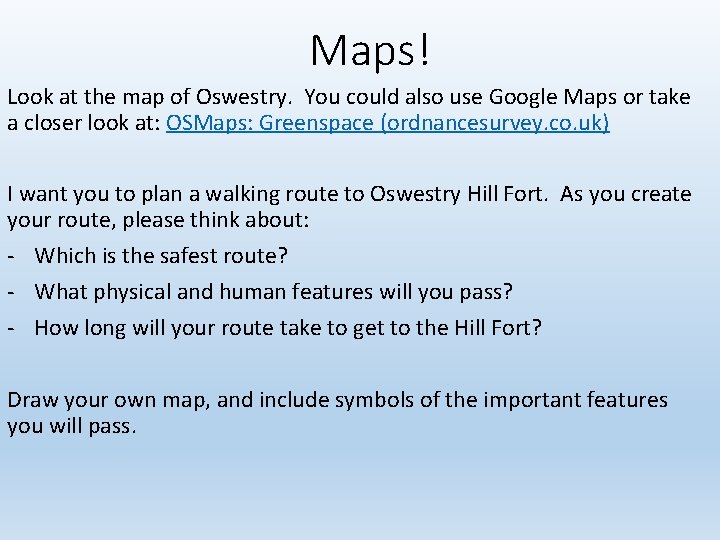 Maps!

Look at the map of Oswestry. You could also use Google Maps or take a closer look at: OSMaps: Greenspace (ordnancesurvey.co.uk)

I want you to plan a walking route to Oswestry Hill Fort. As you create your route, please think about:

- Which is the safest route?
- What physical and human features will you pass?
- How long will your route take to get to the Hill Fort?

Draw your own map, and include symbols of the important features you will pass.